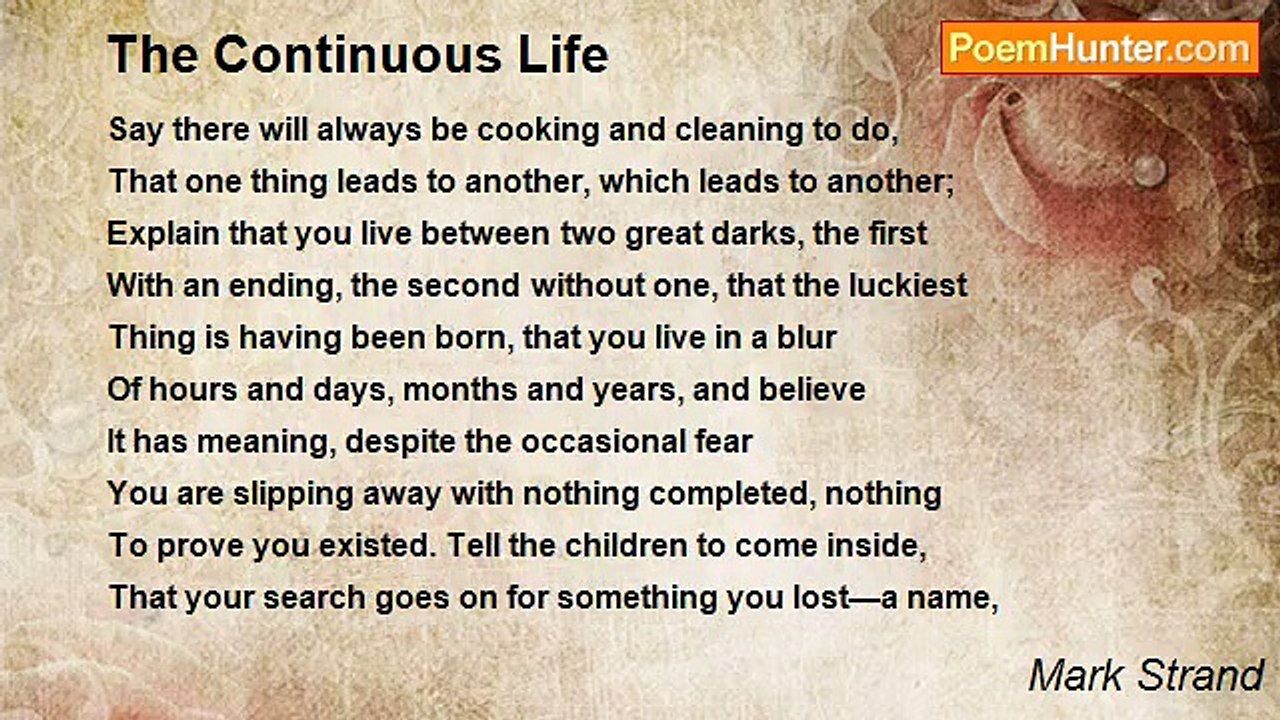 The Continuous Life

PoemHunter.com

Say there will always be cooking and cleaning to do,
That one thing leads to another, which leads to another;
Explain that you live between two great darks, the first
With an ending, the second without one, that the luckiest
Thing is having been born, that you live in a blur
Of hours and days, months and years, and believe
It has meaning, despite the occasional fear
You are slipping away with nothing completed, nothing
To prove you existed. Tell the children to come inside,
That your search goes on for something you lost—a name,

Mark Strand